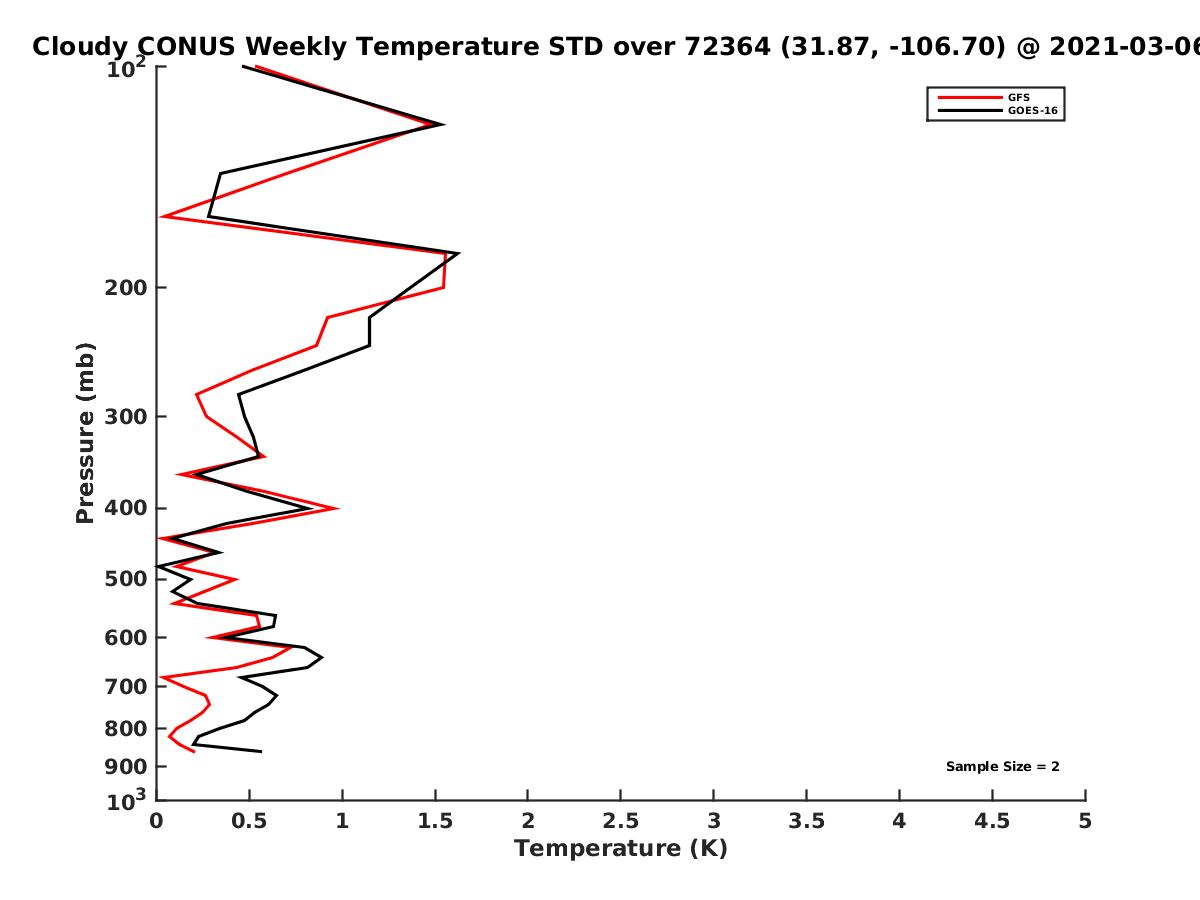 Cloudy CONUS Weekly Temperature STD over 72364 (31.87, -106.70) @ 2021-03-06

GFS
GOES-16

Pressure (mb)

$10^2$
200
300
400
500
600
700
800
900
$10^3$

Sample Size = 2

0
0.5
1
1.5
2
2.5
3
3.5
4
4.5
5

Temperature (K)